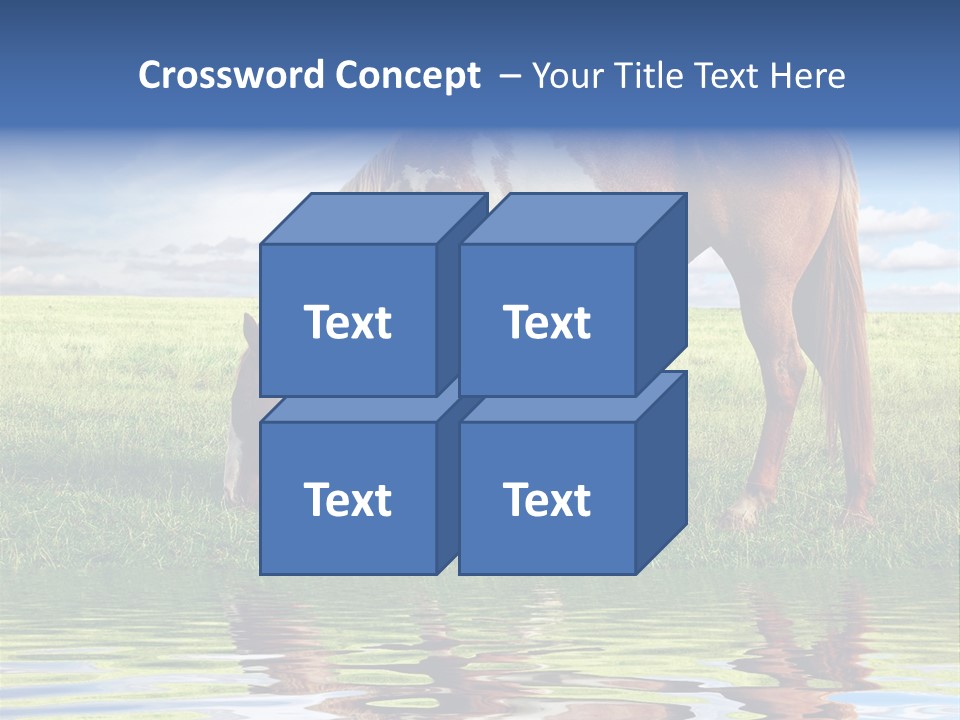 Crossword Concept – Your Title Text Here

Text

Text

Text

Text